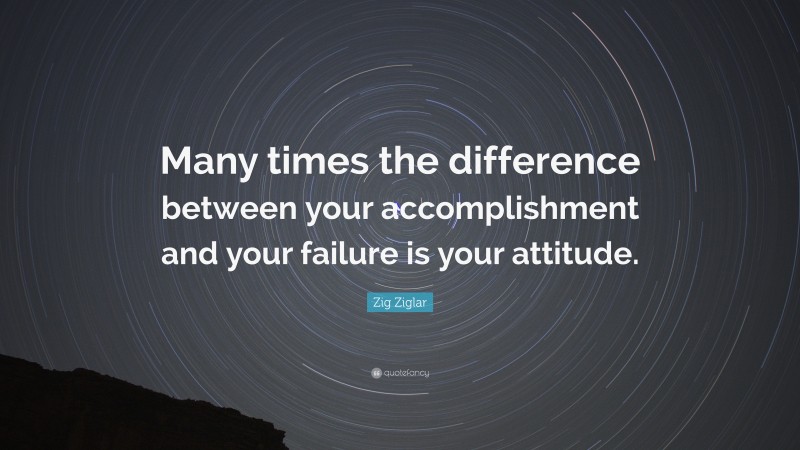 Many times the difference between your accomplishment and your failure is your attitude.

Zig Ziglar

quotefancy